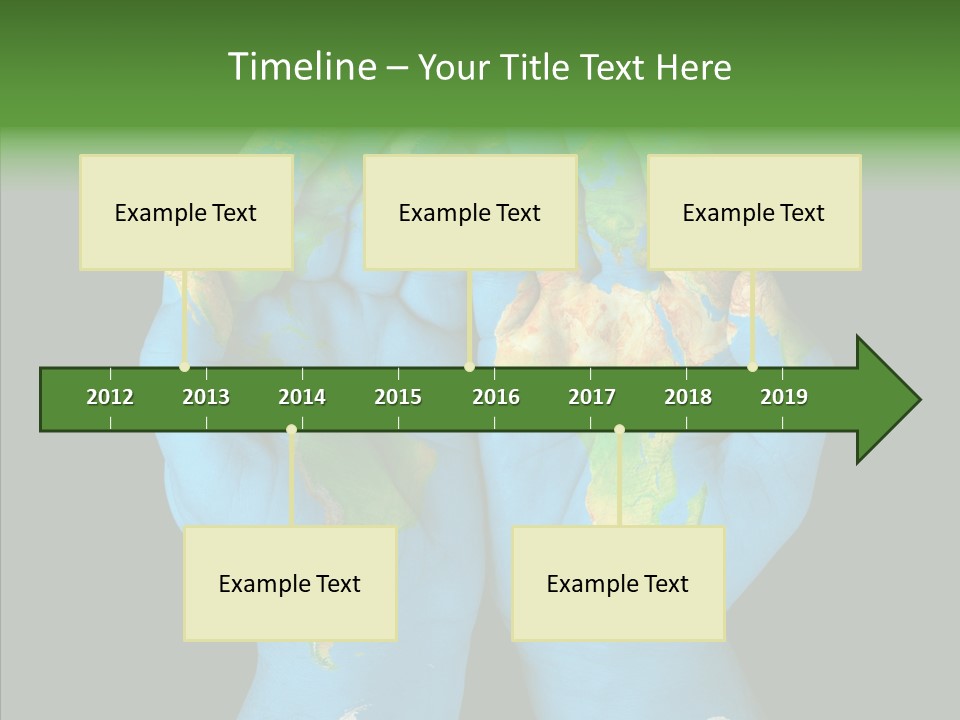 Timeline – Your Title Text Here

Example Text

Example Text

Example Text

2012 2013 2014 2015 2016 2017 2018 2019

Example Text

Example Text